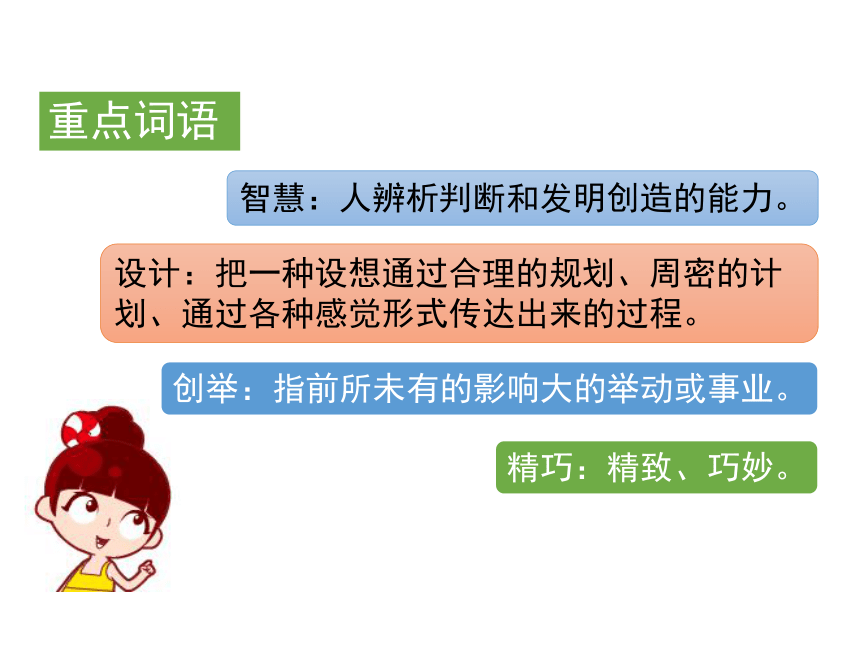 重点词语

智慧：人辨析判断和发明创造的能力。

设计：把一种设想通过合理的规划、周密的计划、通过各种感觉形式传达出来的过程。

创举：指前所未有的影响大的举动或事业。

精巧：精致、巧妙。